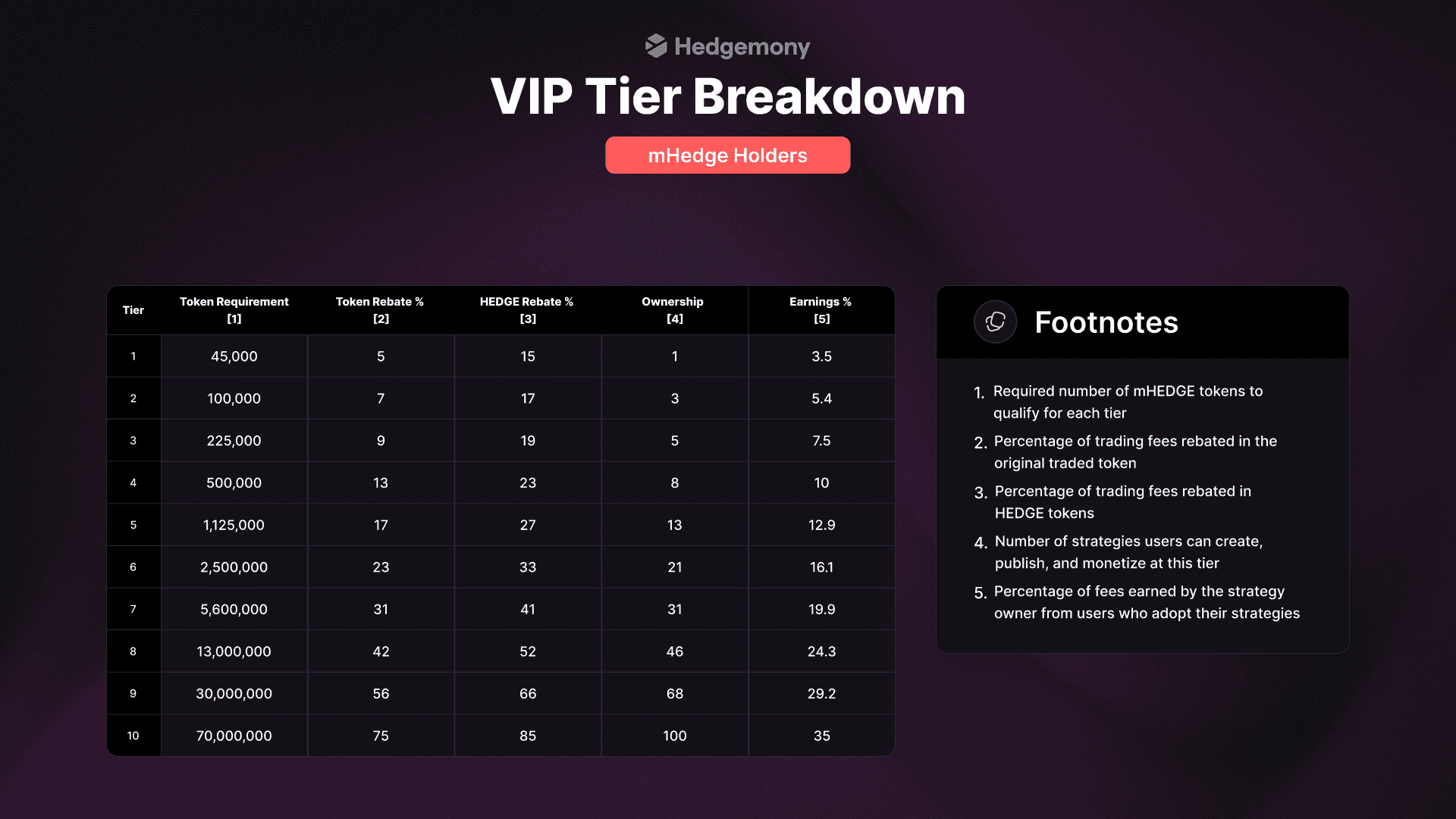 Hedgemony

VIP Tier Breakdown

mHedge Holders

| Tier | Token Requirement [1] | Token Rebate % [2] | HEDGE Rebate % [3] | Ownership [4] | Earnings % [5] |
|---|---|---|---|---|---|
| 1 | 45,000 | 5 | 15 | 1 | 3.5 |
| 2 | 100,000 | 7 | 17 | 3 | 5.4 |
| 3 | 225,000 | 9 | 19 | 5 | 7.5 |
| 4 | 500,000 | 13 | 23 | 8 | 10 |
| 5 | 1,125,000 | 17 | 27 | 13 | 12.9 |
| 6 | 2,500,000 | 23 | 33 | 21 | 16.1 |
| 7 | 5,600,000 | 31 | 41 | 31 | 19.9 |
| 8 | 13,000,000 | 42 | 52 | 46 | 24.3 |
| 9 | 30,000,000 | 56 | 66 | 68 | 29.2 |
| 10 | 70,000,000 | 75 | 85 | 100 | 35 |

Footnotes

1. Required number of mHEDGE tokens to qualify for each tier
2. Percentage of trading fees rebated in the original traded token
3. Percentage of trading fees rebated in HEDGE tokens
4. Number of strategies users can create, publish, and monetize at this tier
5. Percentage of fees earned by the strategy owner from users who adopt their strategies